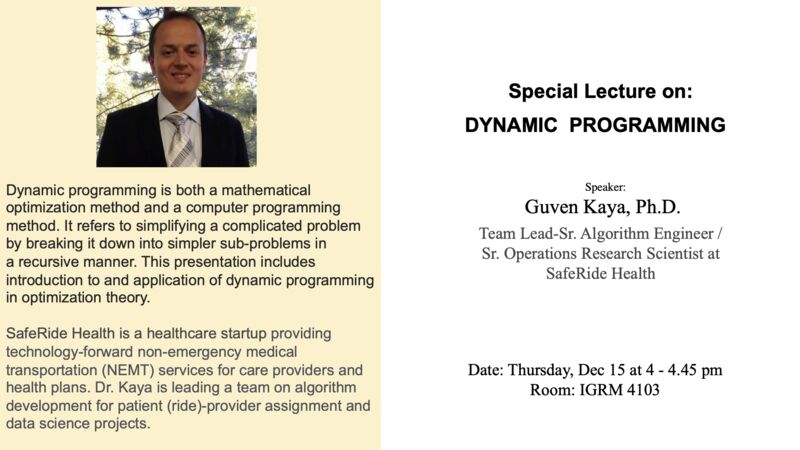 Dynamic programming is both a mathematical optimization method and a computer programming method. It refers to simplifying a complicated problem by breaking it down into simpler sub-problems in a recursive manner. This presentation includes introduction to and application of dynamic programming in optimization theory.

SafeRide Health is a healthcare startup providing technology-forward non-emergency medical transportation (NEMT) services for care providers and health plans. Dr. Kaya is leading a team on algorithm development for patient (ride)-provider assignment and data science projects.

Special Lecture on:
DYNAMIC PROGRAMMING

Speaker:
Guven Kaya, Ph.D.
Team Lead-Sr. Algorithm Engineer / Sr. Operations Research Scientist at SafeRide Health

Date: Thursday, Dec 15 at 4 - 4.45 pm
Room: IGRM 4103